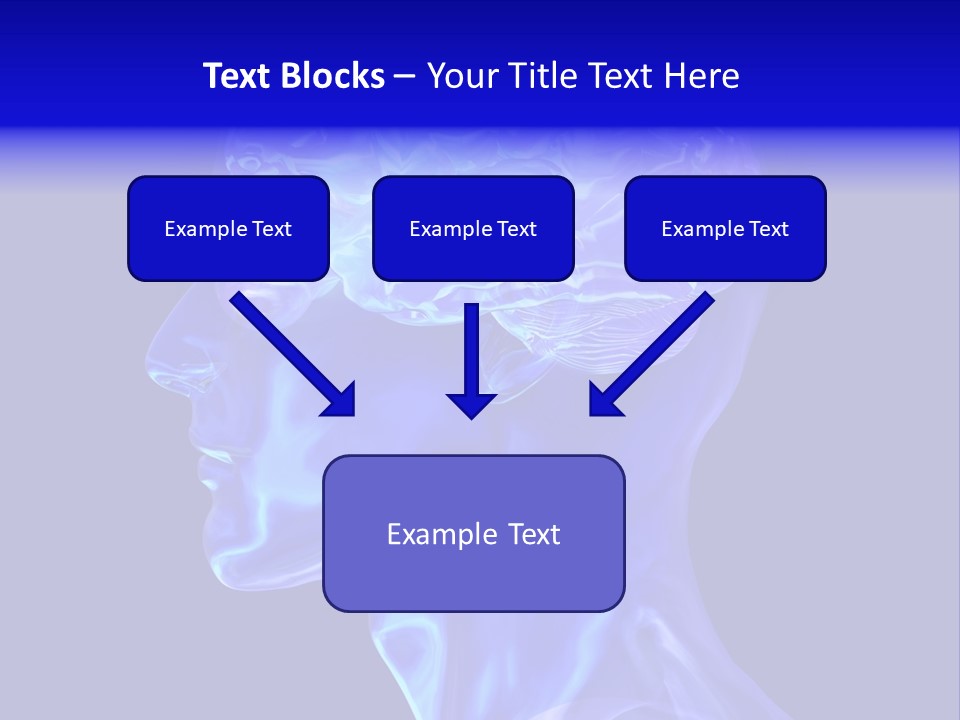 Text Blocks – Your Title Text Here

Example Text

Example Text

Example Text

Example Text